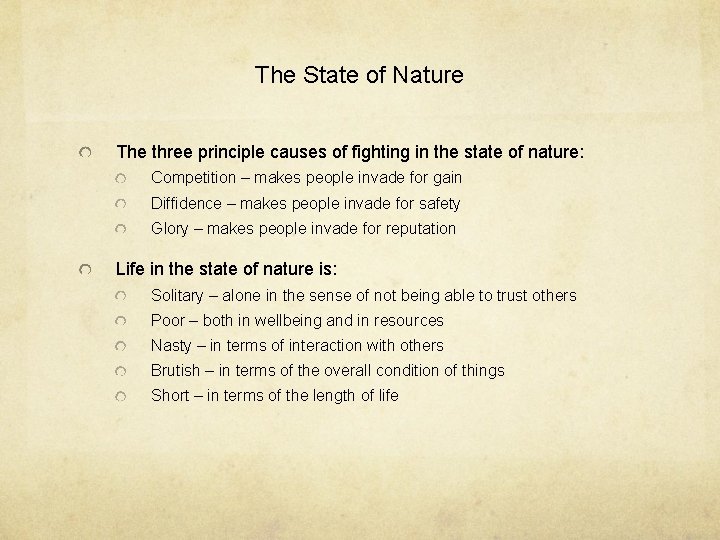 The State of Nature

The three principle causes of fighting in the state of nature:

Competition – makes people invade for gain

Diffidence – makes people invade for safety

Glory – makes people invade for reputation

Life in the state of nature is:

Solitary – alone in the sense of not being able to trust others

Poor – both in wellbeing and in resources

Nasty – in terms of interaction with others

Brutish – in terms of the overall condition of things

Short – in terms of the length of life